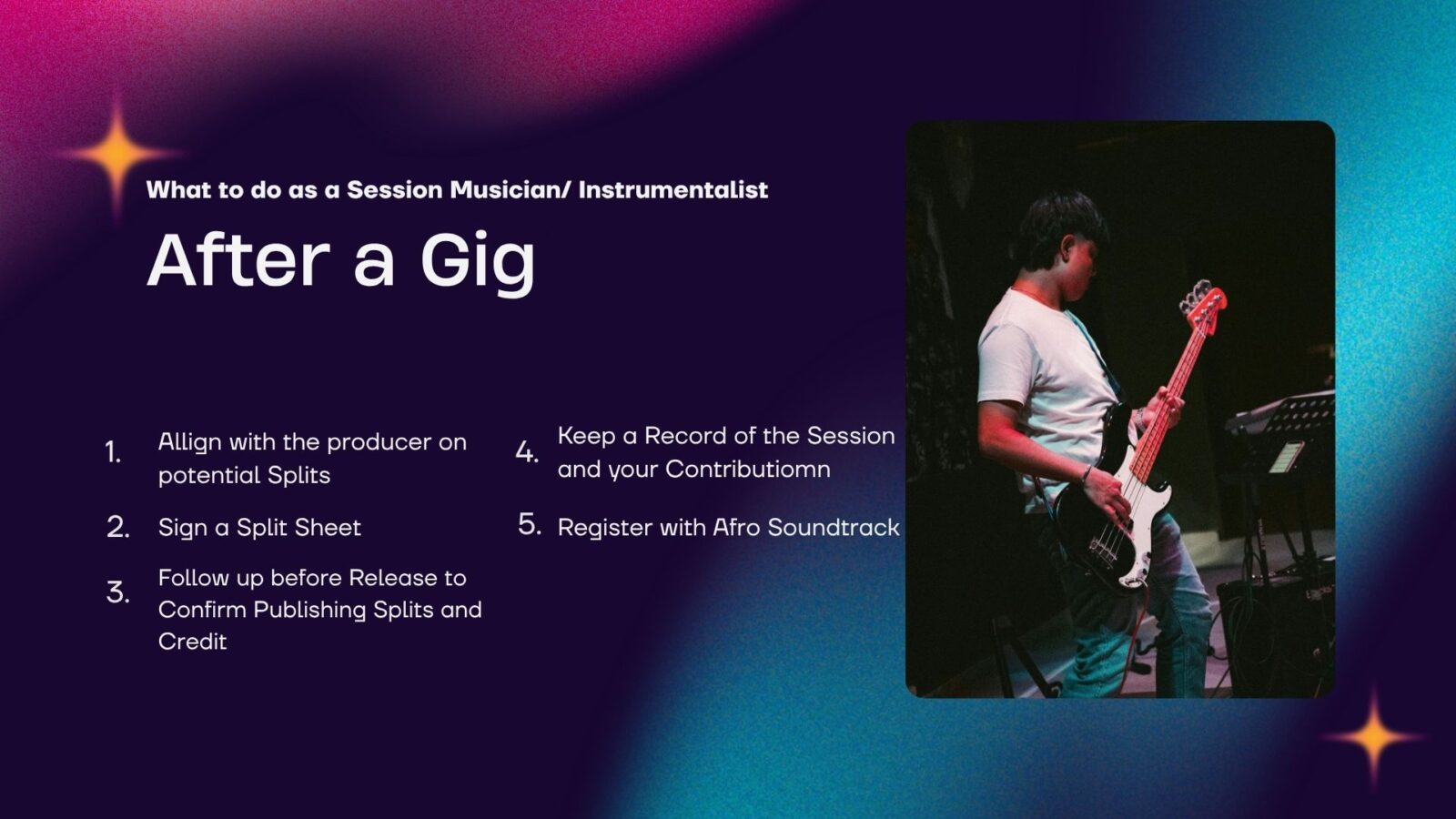 What to do as a Session Musician/ Instrumentalist

After a Gig

1. Allign with the producer on potential Splits

2. Sign a Split Sheet

3. Follow up before Release to Confirm Publishing Splits and Credit

4. Keep a Record of the Session and your Contributiomn

5. Register with Afro Soundtrack